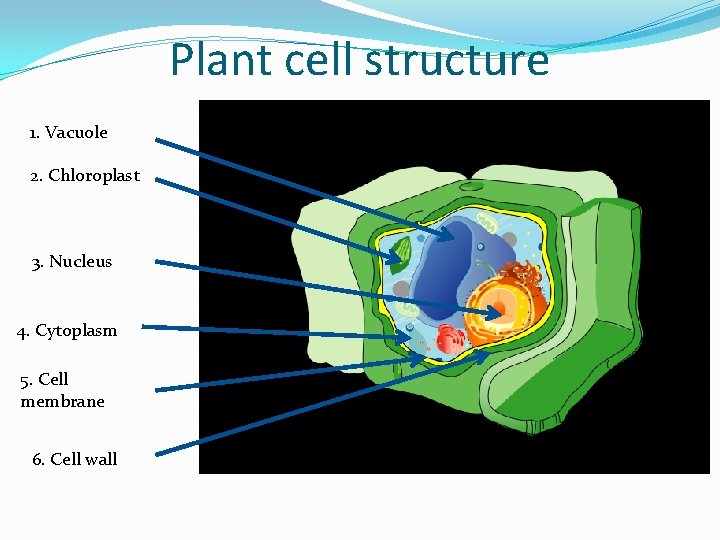 Plant cell structure

1. Vacuole

2. Chloroplast

3. Nucleus

4. Cytoplasm

5. Cell membrane

6. Cell wall